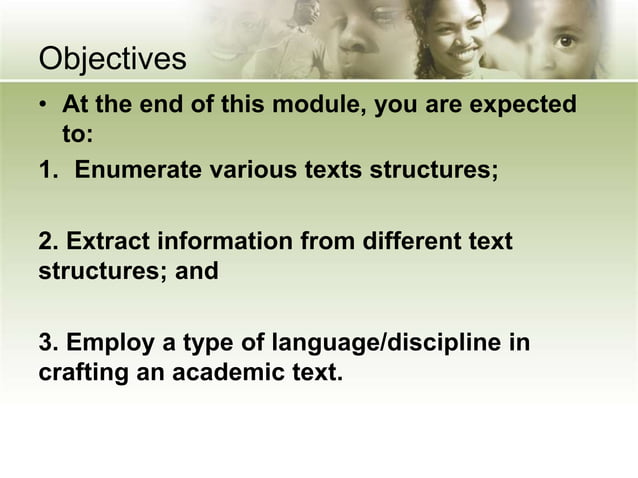 Objectives

• At the end of this module, you are expected to:

1. Enumerate various texts structures;

2. Extract information from different text structures; and

3. Employ a type of language/discipline in crafting an academic text.